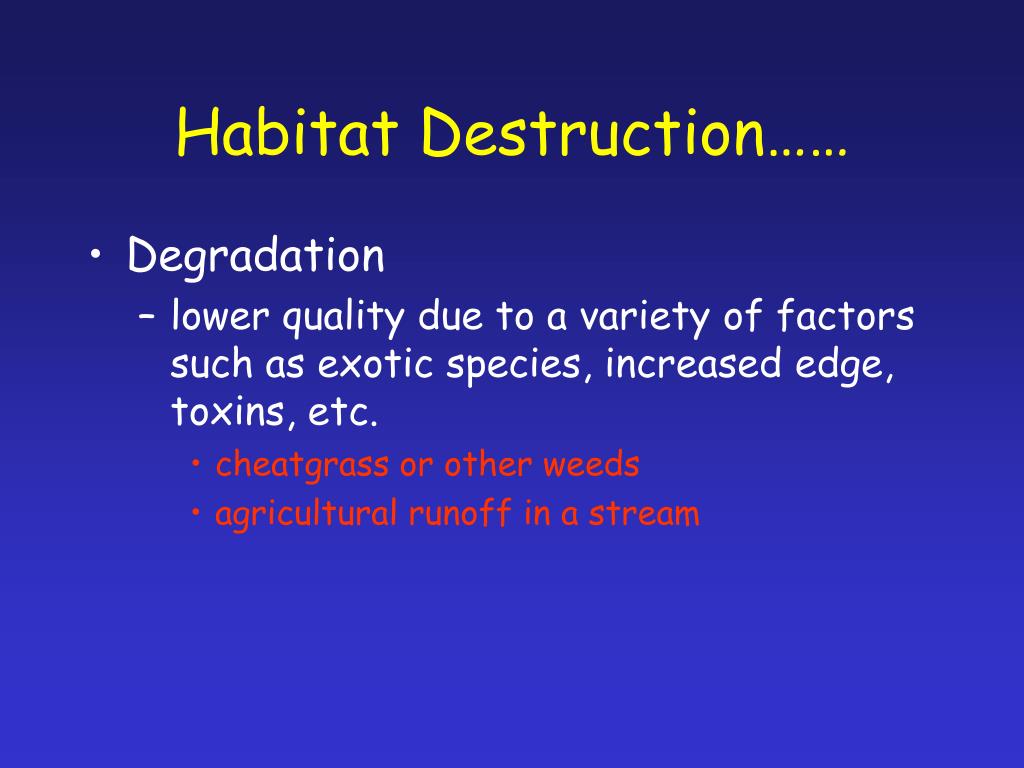 Habitat Destruction……

• Degradation
– lower quality due to a variety of factors such as exotic species, increased edge, toxins, etc.
• cheatgrass or other weeds
• agricultural runoff in a stream